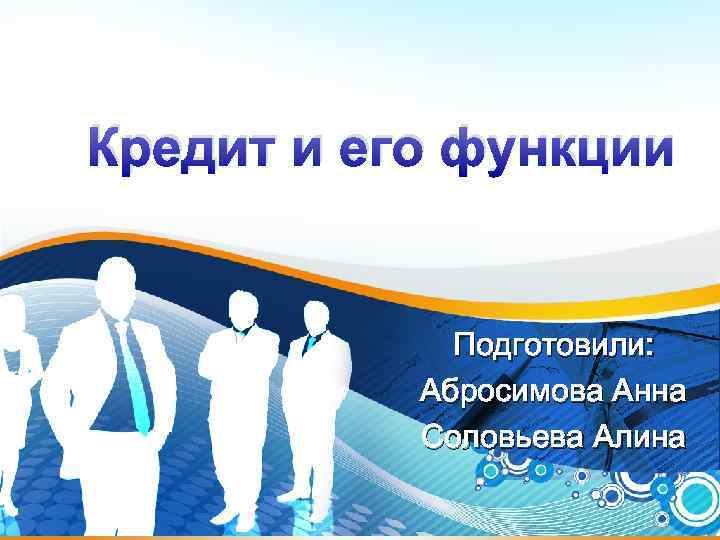 Кредит и его функции

Подготовили:
Абросимова Анна
Соловьева Алина